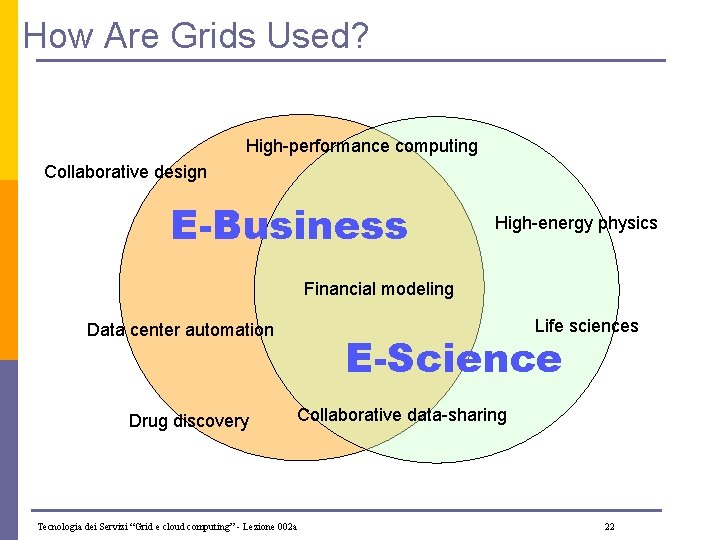 How Are Grids Used?

High-performance computing

Collaborative design

E-Business

High-energy physics

Financial modeling

Data center automation

Life sciences

E-Science

Drug discovery

Collaborative data-sharing

Tecnologia dei Servizi "Grid e cloud computing" - Lezione 002a

22